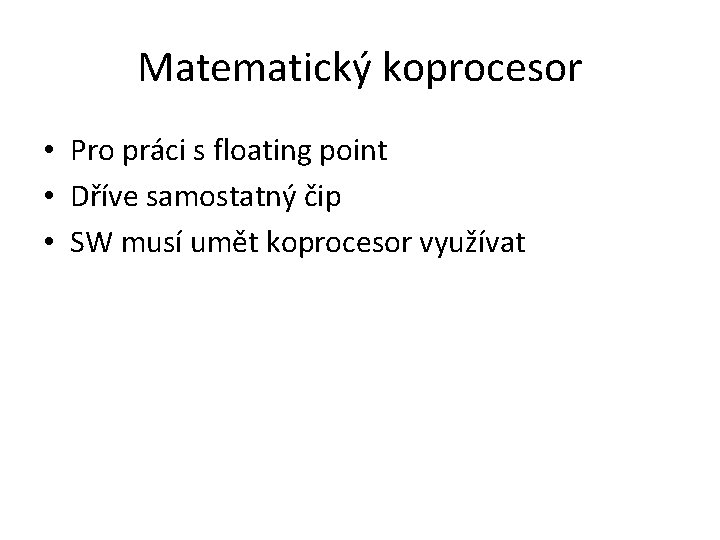 Matematický koprocesor

• Pro práci s floating point
• Dříve samostatný čip
• SW musí umět koprocesor využívat